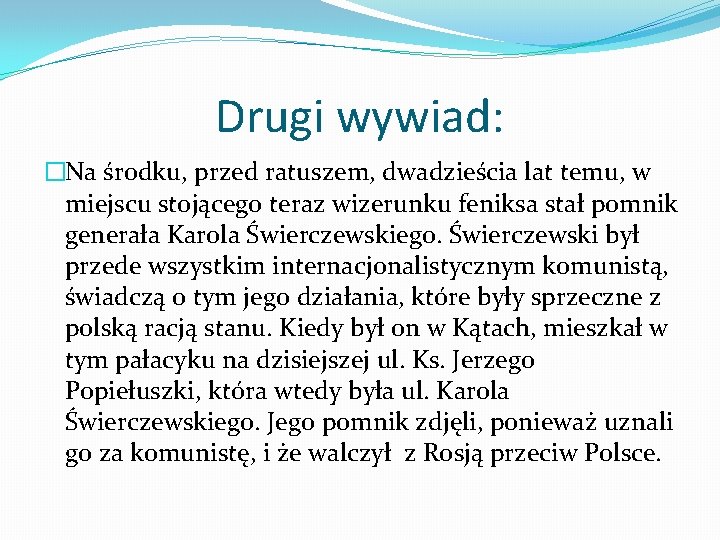 Drugi wywiad:

Na środku, przed ratuszem, dwadzieścia lat temu, w miejscu stojącego teraz wizerunku feniksa stał pomnik generała Karola Świerczewskiego. Świerczewski był przede wszystkim internacjonalistycznym komunistą, świadczą o tym jego działania, które były sprzeczne z polską racją stanu. Kiedy był on w Kątach, mieszkał w tym pałacyku na dzisiejszej ul. Ks. Jerzego Popiełuszki, która wtedy była ul. Karola Świerczewskiego. Jego pomnik zdjęli, ponieważ uznali go za komunistę, i że walczył z Rosją przeciw Polsce.